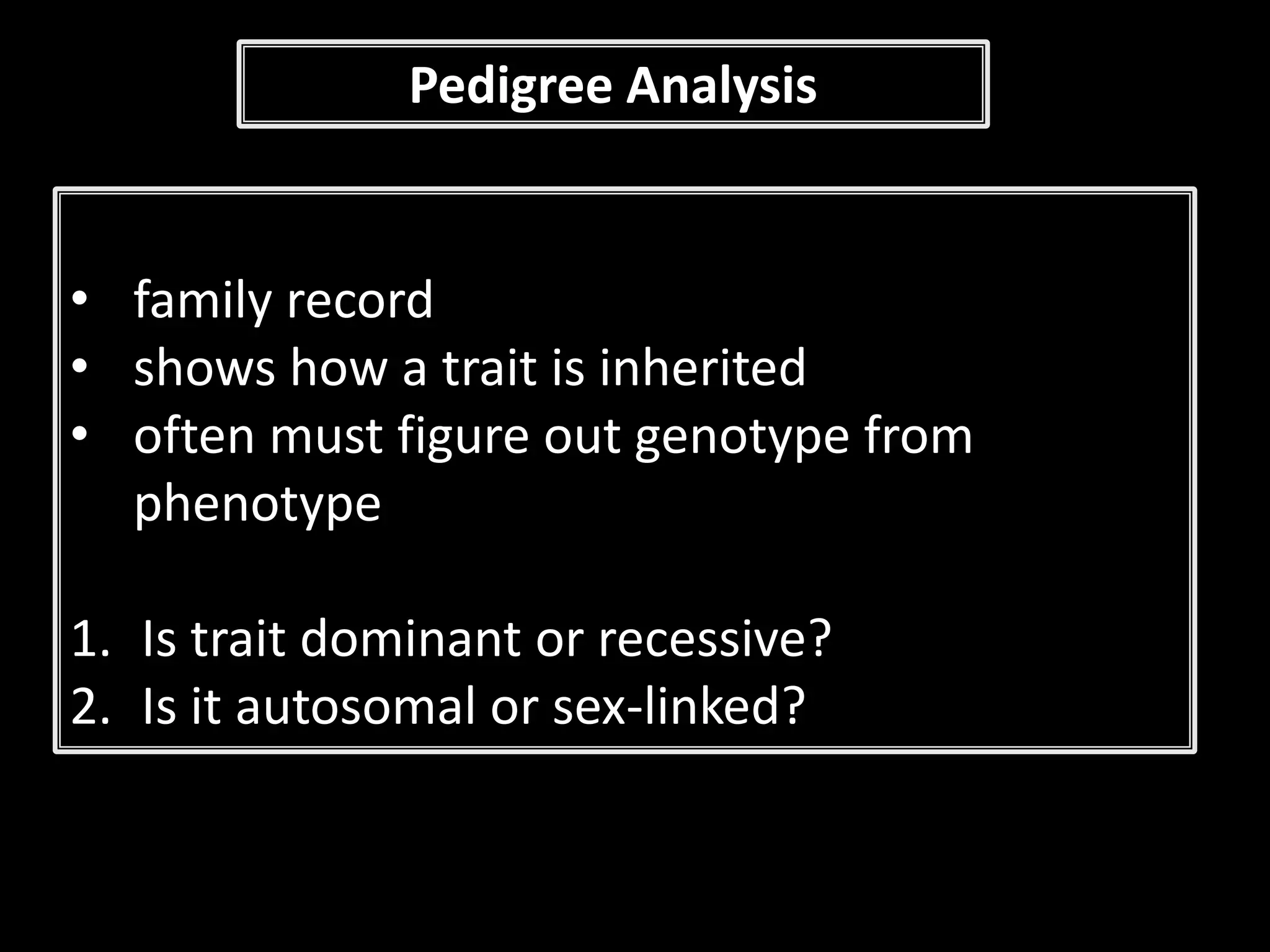 Pedigree Analysis

• family record
• shows how a trait is inherited
• often must figure out genotype from phenotype

1. Is trait dominant or recessive?
2. Is it autosomal or sex-linked?